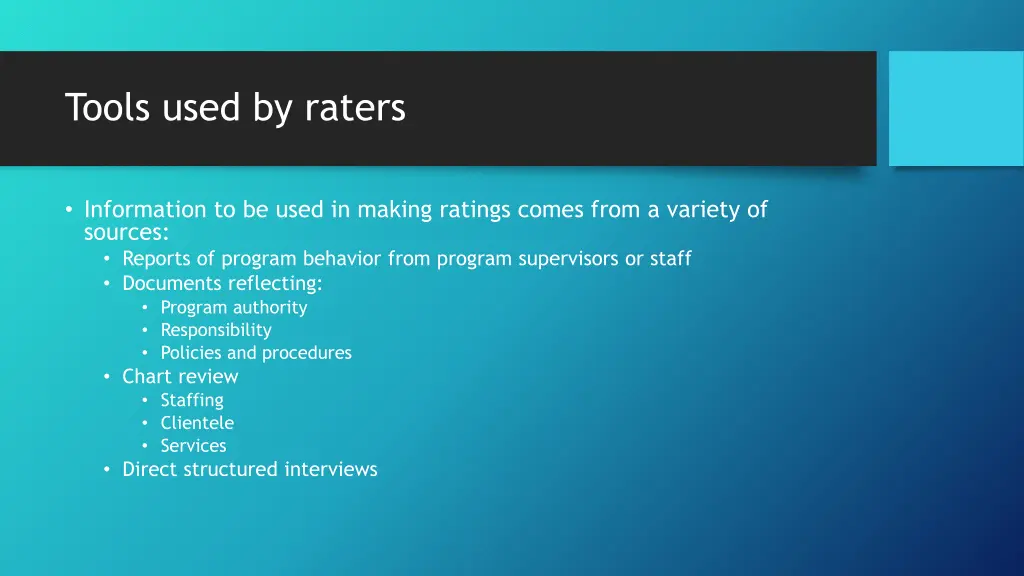 Tools used by raters

• Information to be used in making ratings comes from a variety of sources:
  • Reports of program behavior from program supervisors or staff
  • Documents reflecting:
    • Program authority
    • Responsibility
    • Policies and procedures
  • Chart review
    • Staffing
    • Clientele
    • Services
  • Direct structured interviews